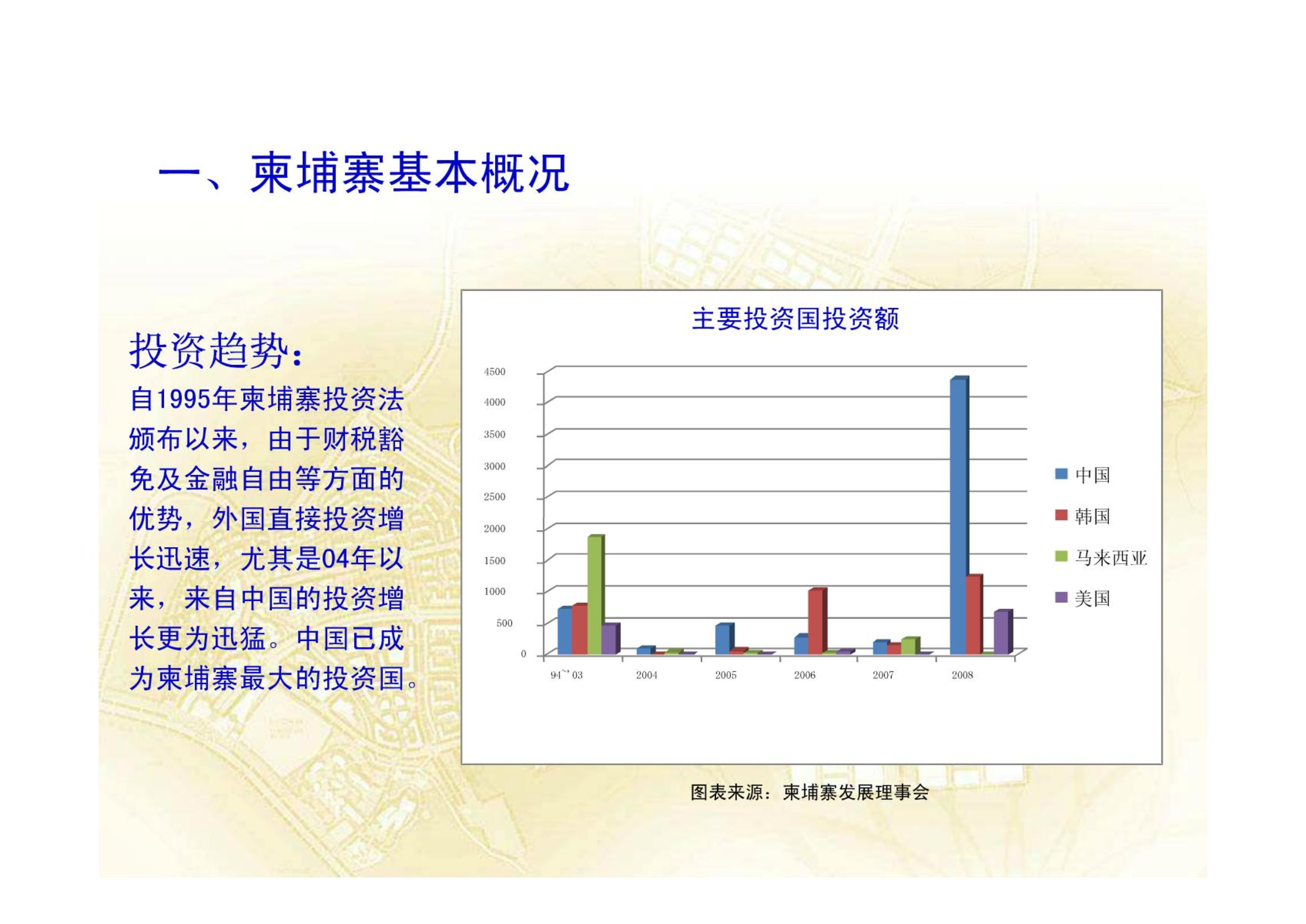 一、柬埔寨基本概况

投资趋势：
自1995年柬埔寨投资法颁布以来，由于财税豁免及金融自由等方面的优势，外国直接投资增长迅速，尤其是04年以来，来自中国的投资增长更为迅猛。中国已成为柬埔寨最大的投资国。

主要投资国投资额

4500
4000
3500
3000
2500
2000
1500
1000
500
0

94~03
2004
2005
2006
2007
2008

中国
韩国
马来西亚
美国

图表来源：柬埔寨发展理事会